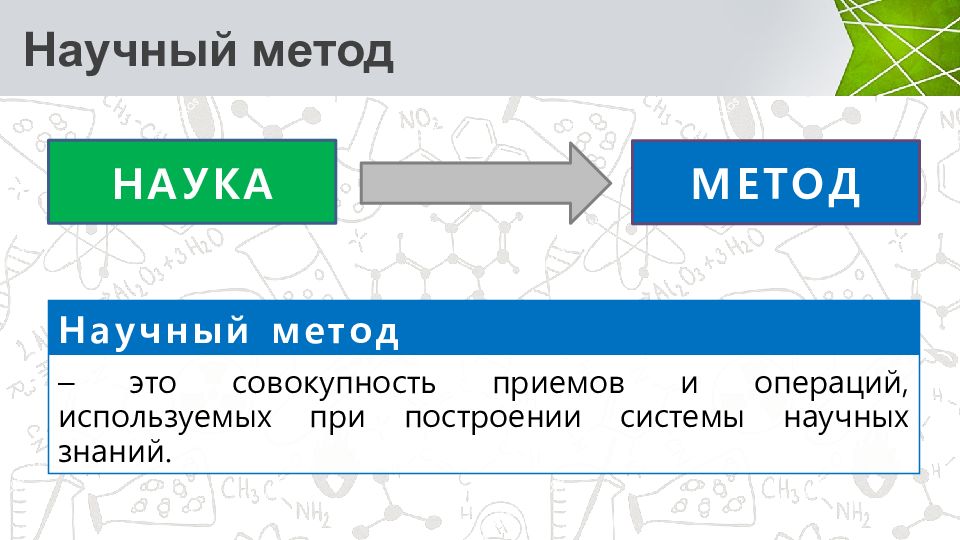 Научный метод

НАУКА

МЕТОД

Научный метод

– это совокупность приемов и операций, используемых при построении системы научных знаний.